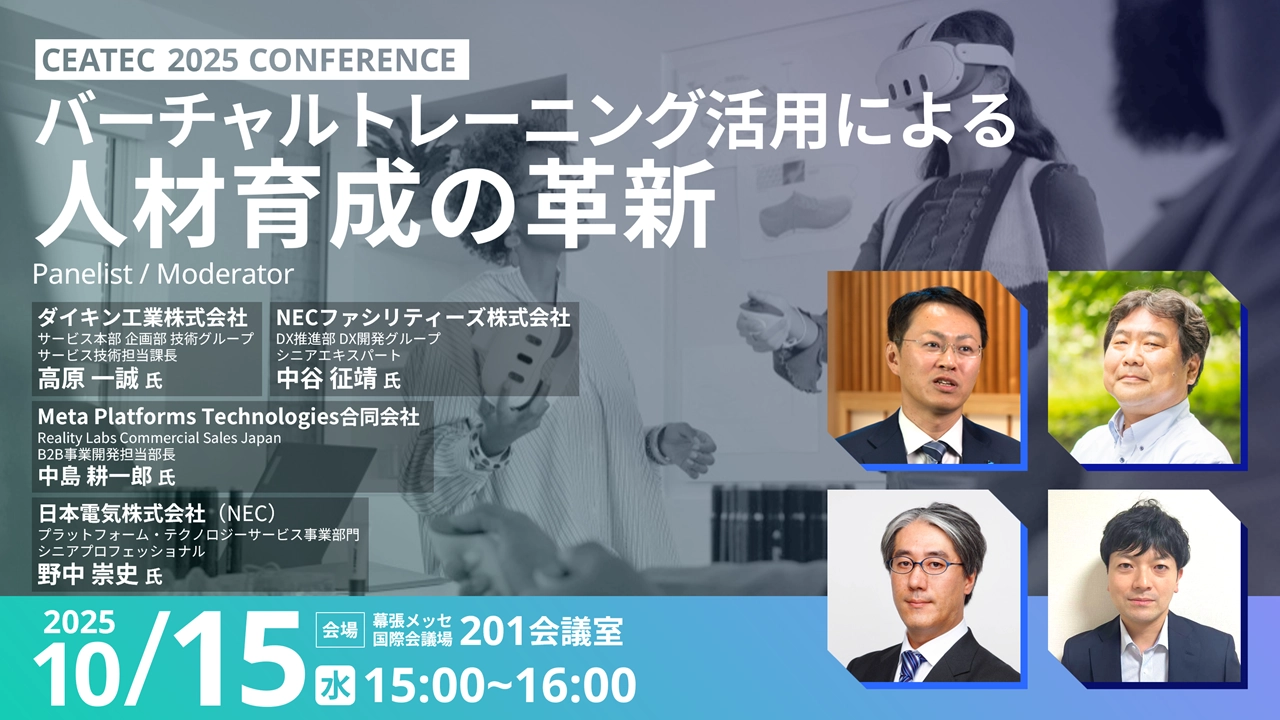 CEATEC 2025 CONFERENCE

バーチャルトレーニング活用による
人材育成の革新

Panelist / Moderator

ダイキン工業株式会社
サービス本部 企画部 技術グループ
サービス技術担当課長
高原 一誠 氏

NECファシリティーズ株式会社
DX推進部 DX開発グループ
シニアエキスパート
中谷 征靖 氏

Meta Platforms Technologies合同会社
Reality Labs Commercial Sales Japan
B2B事業開発担当部長
中島 耕一郎 氏

日本電気株式会社（NEC）
プラットフォーム・テクノロジーサービス事業部門
シニアプロフェッショナル
野中 崇史 氏

2025
10/15 水

会場 幕張メッセ 国際会議場 201会議室

15:00~16:00